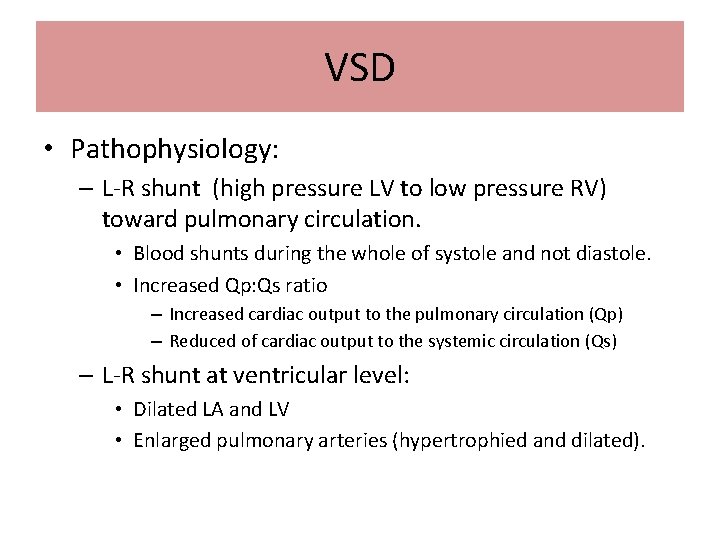 VSD

• Pathophysiology:
– L-R shunt (high pressure LV to low pressure RV) toward pulmonary circulation.
• Blood shunts during the whole of systole and not diastole.
• Increased Qp:Qs ratio
– Increased cardiac output to the pulmonary circulation (Qp)
– Reduced of cardiac output to the systemic circulation (Qs)
– L-R shunt at ventricular level:
• Dilated LA and LV
• Enlarged pulmonary arteries (hypertrophied and dilated).